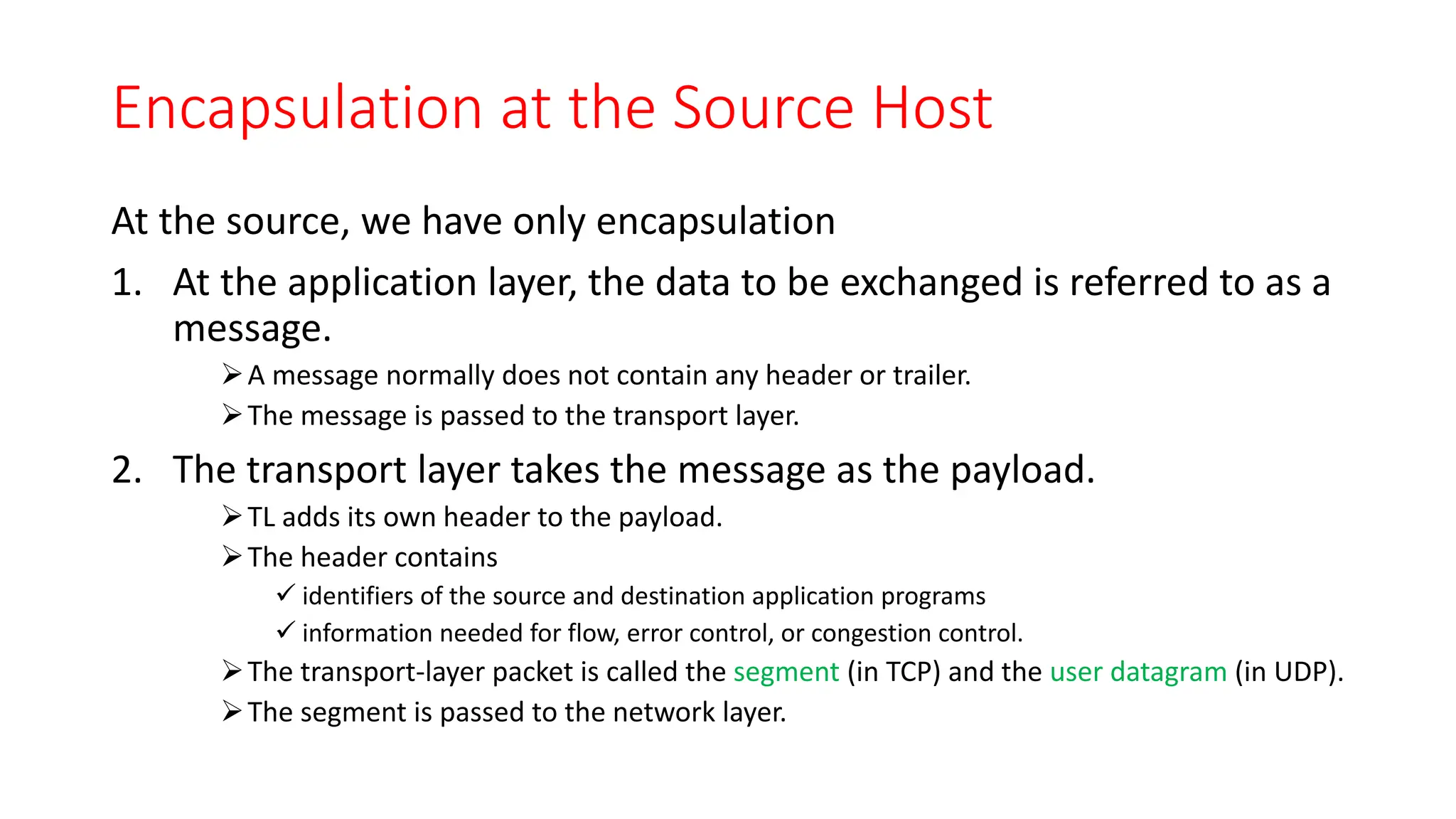 Encapsulation at the Source Host

At the source, we have only encapsulation

1. At the application layer, the data to be exchanged is referred to as a message.

➢ A message normally does not contain any header or trailer.
➢ The message is passed to the transport layer.

2. The transport layer takes the message as the payload.

➢ TL adds its own header to the payload.
➢ The header contains
✓ identifiers of the source and destination application programs
✓ information needed for flow, error control, or congestion control.
➢ The transport-layer packet is called the segment (in TCP) and the user datagram (in UDP).
➢ The segment is passed to the network layer.